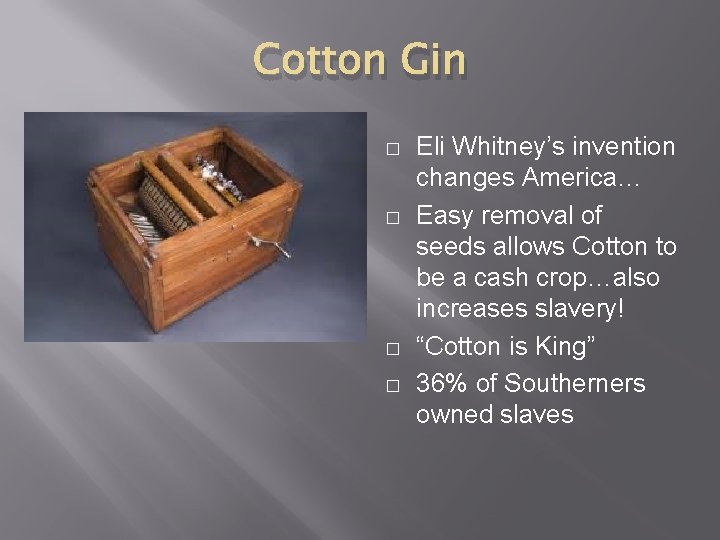 Cotton Gin

□ Eli Whitney's invention changes America…

□ Easy removal of seeds allows Cotton to be a cash crop…also increases slavery!

□ "Cotton is King"

□ 36% of Southerners owned slaves